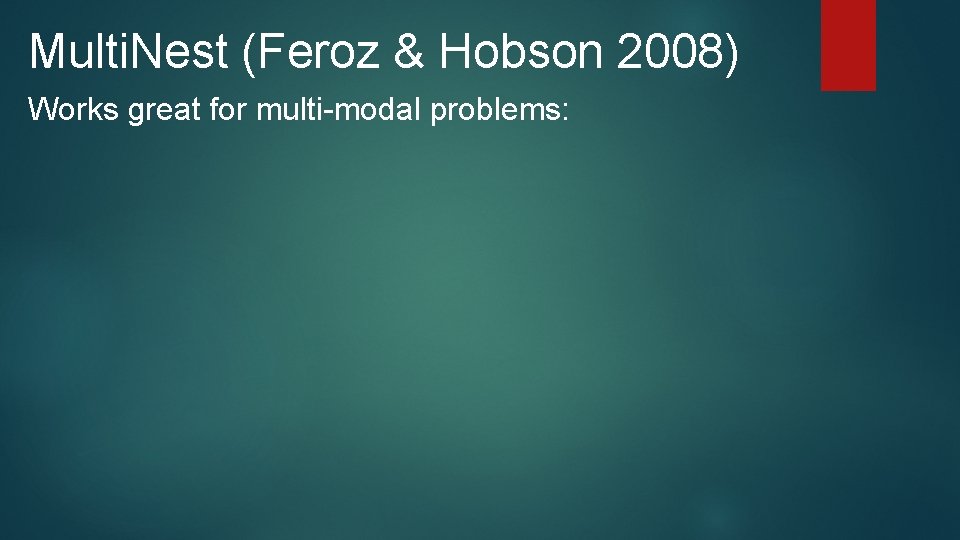 Multi.Nest (Feroz & Hobson 2008)

Works great for multi-modal problems: